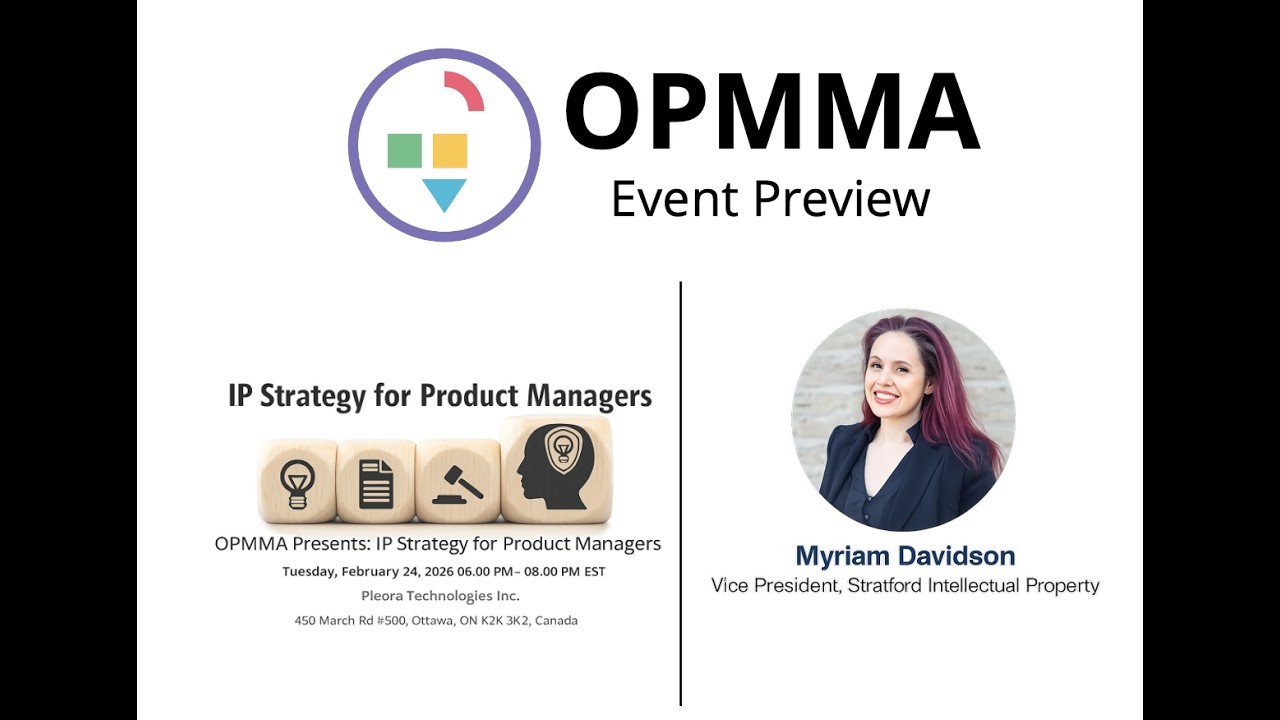 OPMMA
Event Preview

IP Strategy for Product Managers

OPMMA Presents: IP Strategy for Product Managers
Tuesday, February 24, 2026 06.00 PM– 08.00 PM EST
Pleora Technologies Inc.
450 March Rd #500, Ottawa, ON K2K 3K2, Canada

Myriam Davidson
Vice President, Stratford Intellectual Property